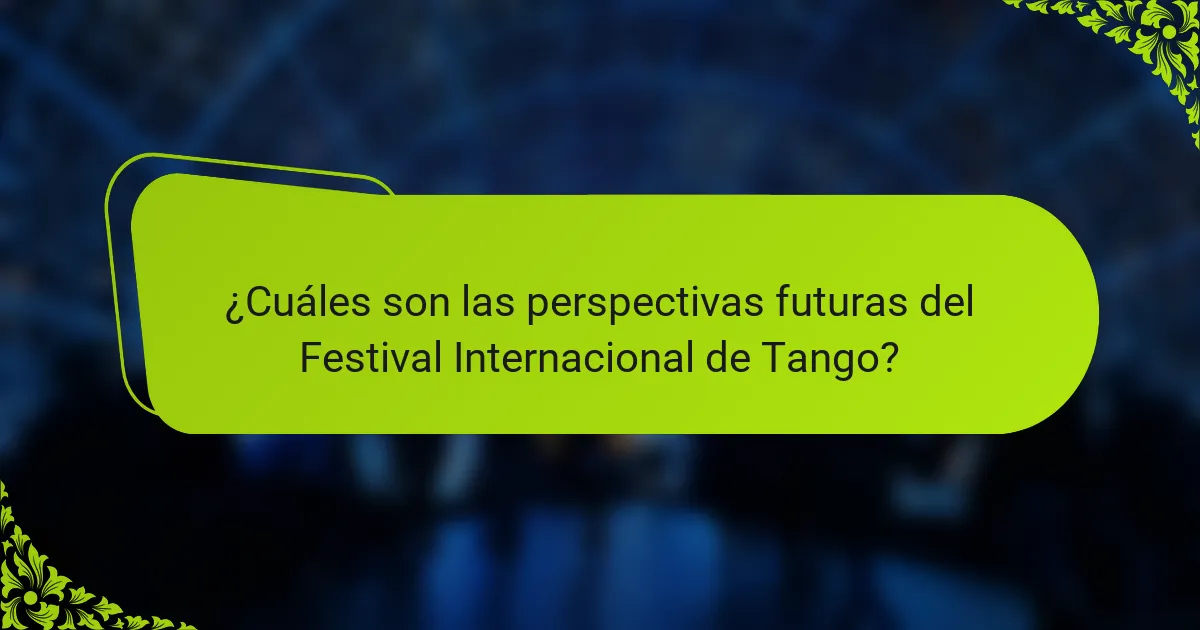 ¿Cuáles son las perspectivas futuras del Festival Internacional de Tango?